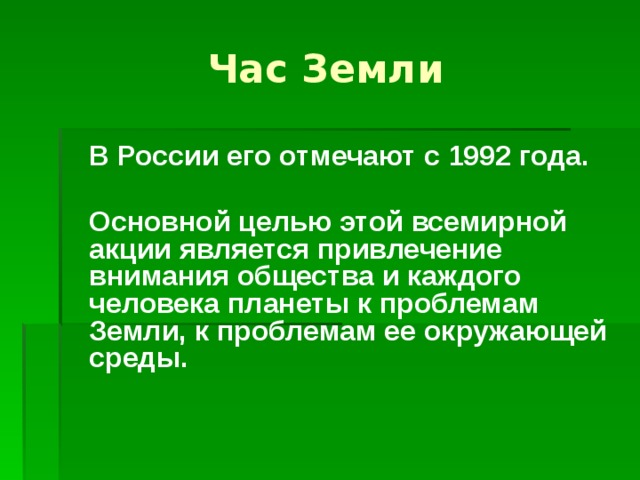 Час Земли

В России его отмечают с 1992 года.

Основной целью этой всемирной акции является привлечение внимания общества и каждого человека планеты к проблемам Земли, к проблемам ее окружающей среды.